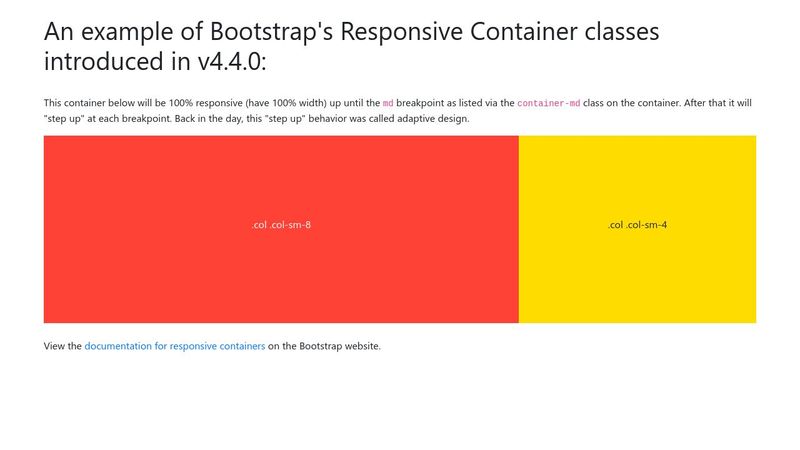 An example of Bootstrap's Responsive Container classes introduced in v4.4.0:

This container below will be 100% responsive (have 100% width) up until the md breakpoint as listed via the container-md class on the container. After that it will "step up" at each breakpoint. Back in the day, this "step up" behavior was called adaptive design.

.col .col-sm-8

.col .col-sm-4

View the documentation for responsive containers on the Bootstrap website.